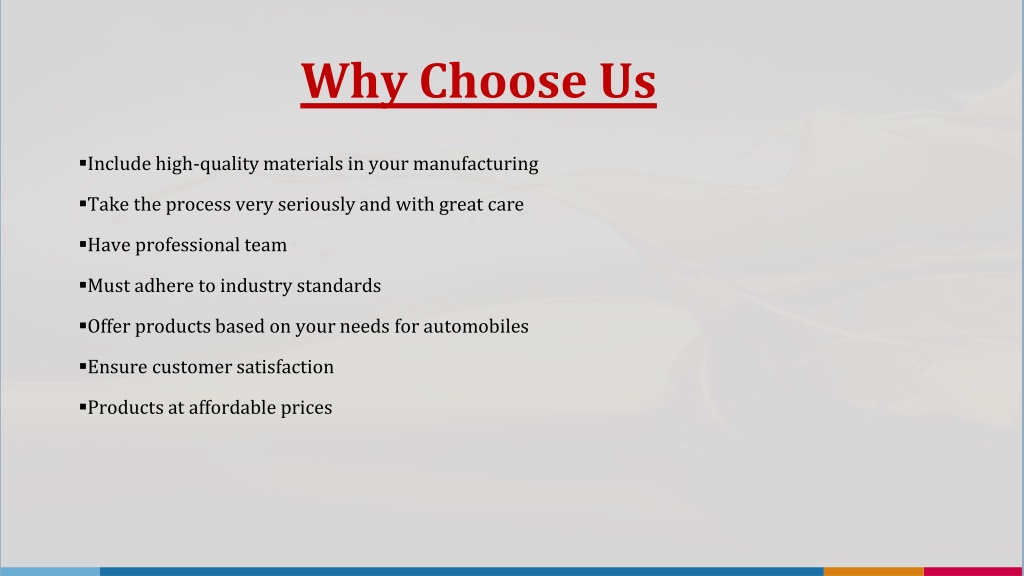 Why Choose Us

▪Include high-quality materials in your manufacturing

▪Take the process very seriously and with great care

▪Have professional team

▪Must adhere to industry standards

▪Offer products based on your needs for automobiles

▪Ensure customer satisfaction

▪Products at affordable prices